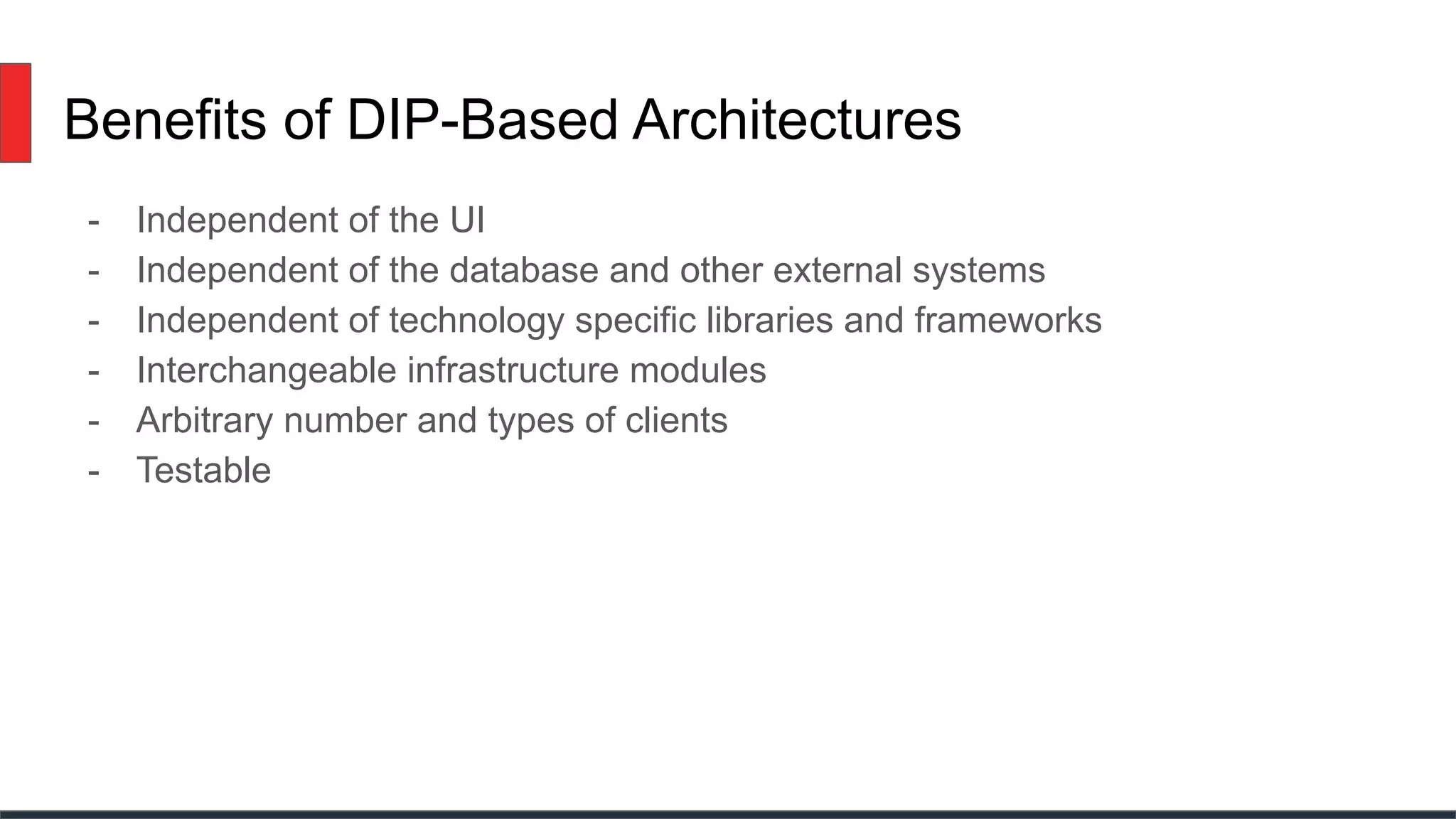 Benefits of DIP-Based Architectures

- Independent of the UI
- Independent of the database and other external systems
- Independent of technology specific libraries and frameworks
- Interchangeable infrastructure modules
- Arbitrary number and types of clients
- Testable